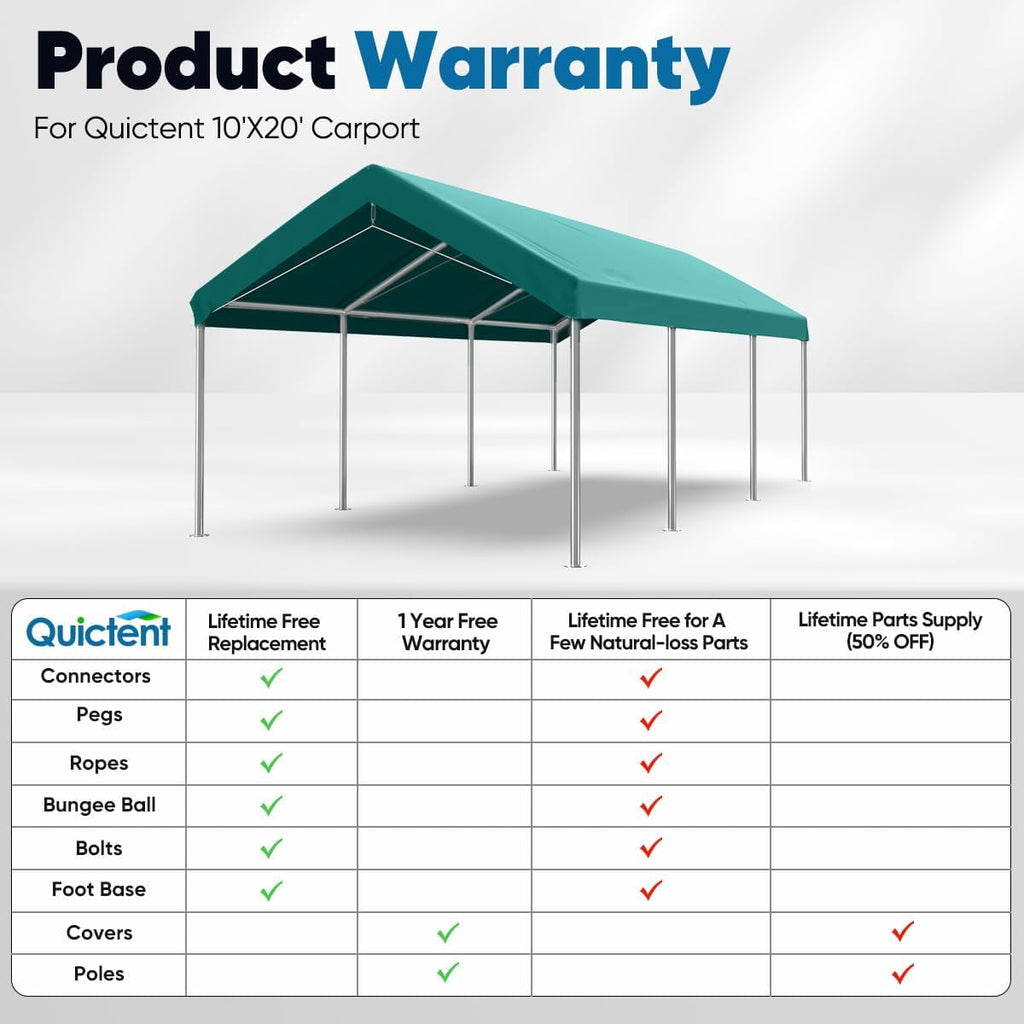 Product Warranty

For Quictent 10'X20' Carport

| Quictent | Lifetime Free Replacement | 1 Year Free Warranty | Lifetime Free for A Few Natural-loss Parts | Lifetime Parts Supply (50% OFF) |
|---|---|---|---|---|
| Connectors | ✓ | | ✓ | |
| Pegs | ✓ | | ✓ | |
| Ropes | ✓ | | ✓ | |
| Bungee Ball | ✓ | | ✓ | |
| Bolts | ✓ | | ✓ | |
| Foot Base | ✓ | | ✓ | |
| Covers | | ✓ | | ✓ |
| Poles | | ✓ | | ✓ |